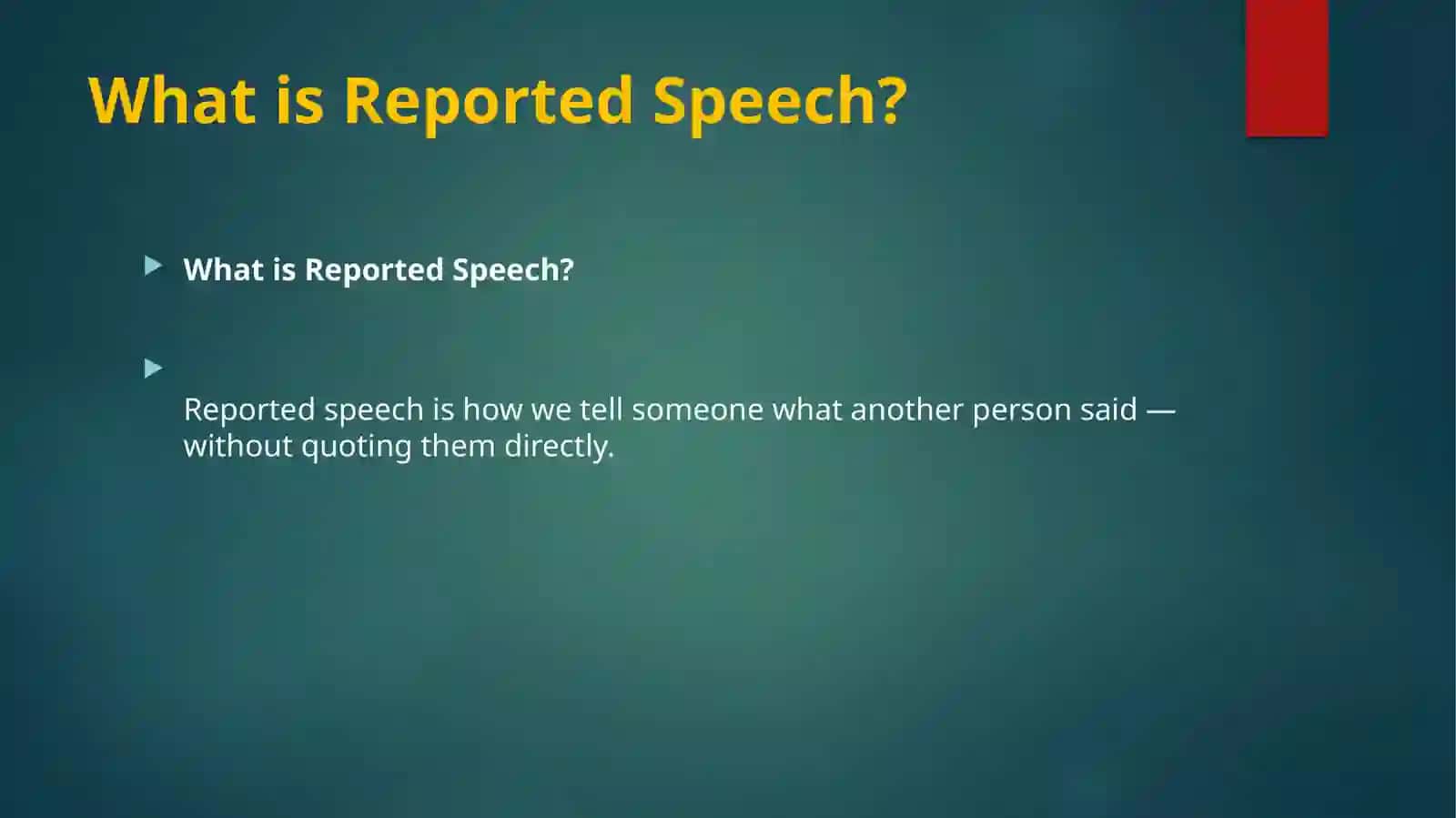 What is Reported Speech?

What is Reported Speech?

Reported speech is how we tell someone what another person said — without quoting them directly.